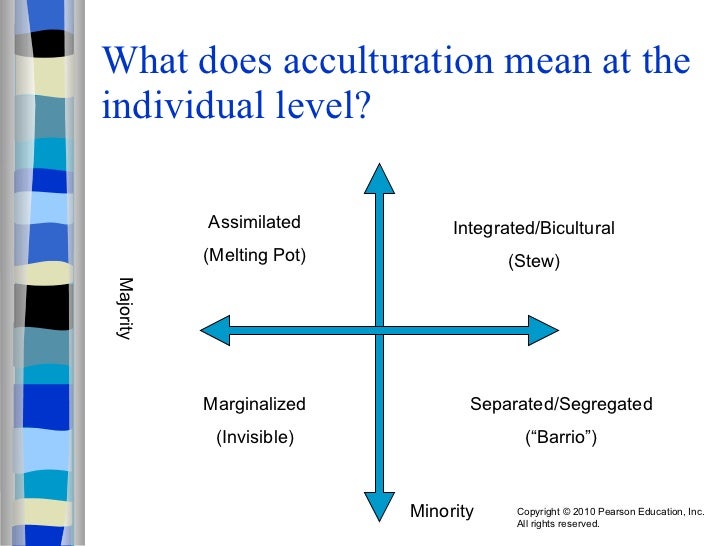 What does acculturation mean at the individual level?

Assimilated
(Melting Pot)

Integrated/Bicultural
(Stew)

Majority

Marginalized
(Invisible)

Separated/Segregated
("Barrio")

Minority

Copyright © 2010 Pearson Education, Inc.
All rights reserved.